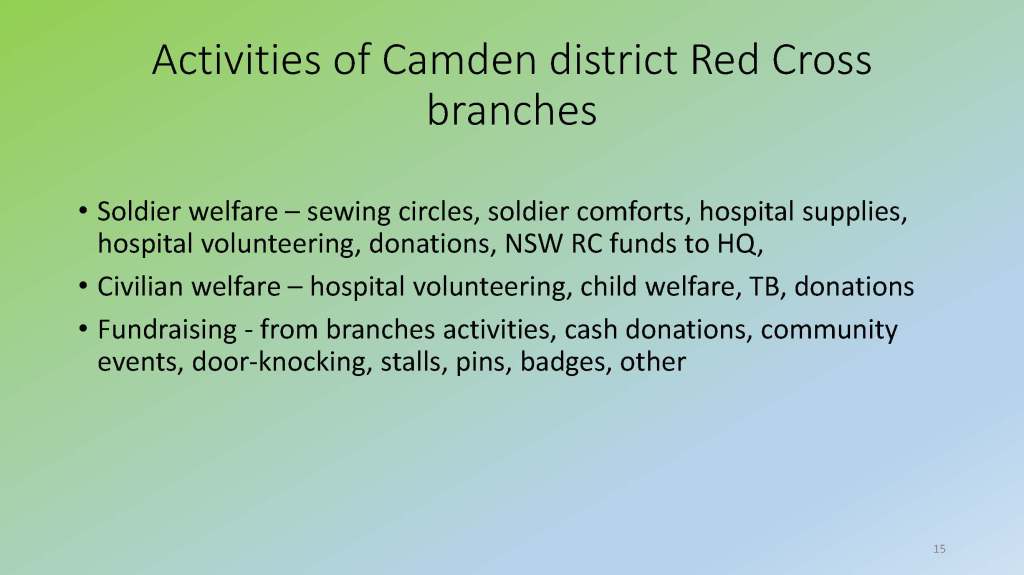 Activities of Camden district Red Cross branches

• Soldier welfare – sewing circles, soldier comforts, hospital supplies, hospital volunteering, donations, NSW RC funds to HQ,
• Civilian welfare – hospital volunteering, child welfare, TB, donations
• Fundraising - from branches activities, cash donations, community events, door-knocking, stalls, pins, badges, other

15